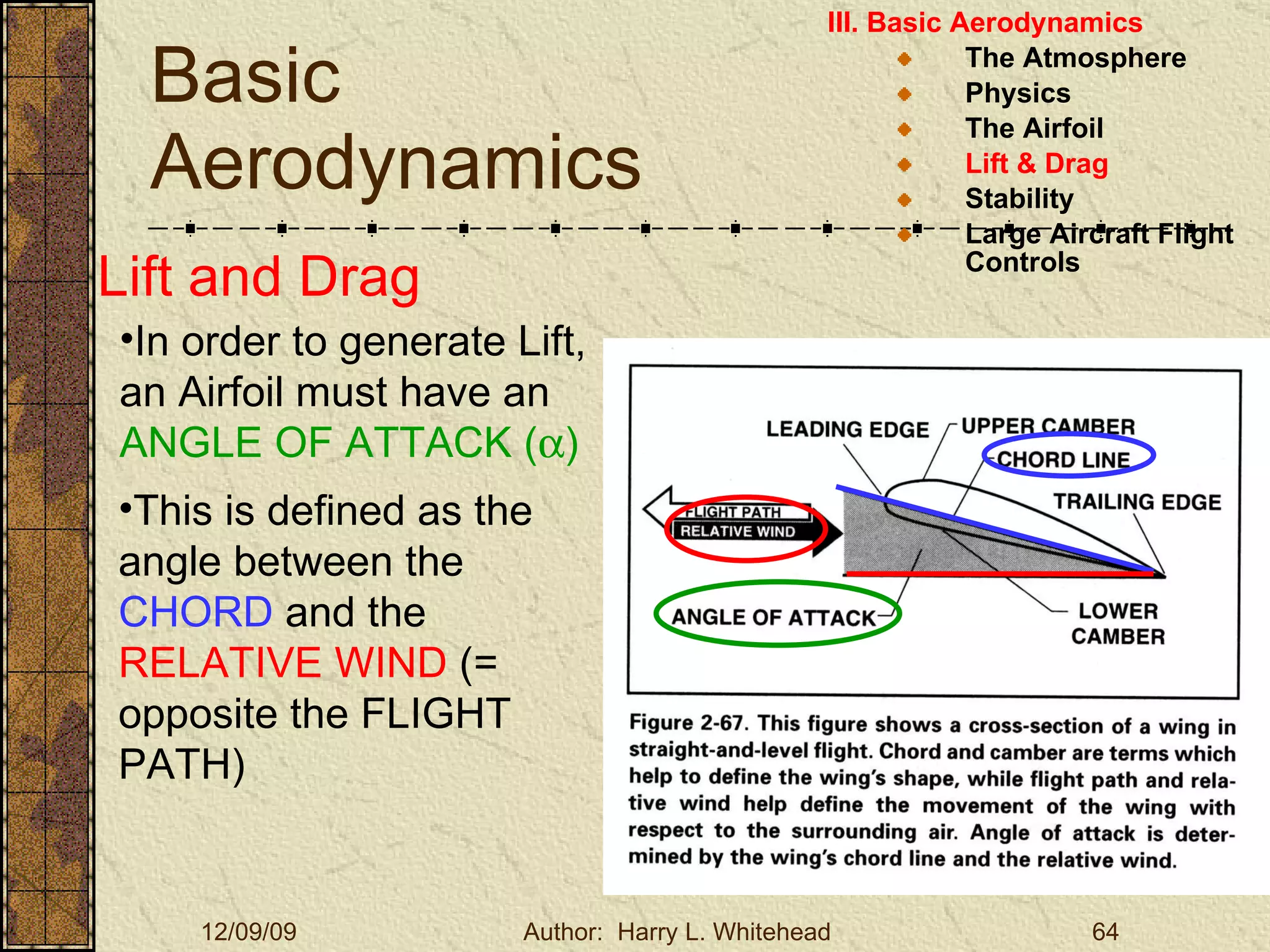 Basic Aerodynamics

III. Basic Aerodynamics
The Atmosphere
Physics
The Airfoil
Lift & Drag
Stability
Large Aircraft Flight Controls

Lift and Drag

•In order to generate Lift, an Airfoil must have an ANGLE OF ATTACK ($\alpha$)

•This is defined as the angle between the CHORD and the RELATIVE WIND (= opposite the FLIGHT PATH)

LEADING EDGE
UPPER CAMBER
CHORD LINE
TRAILING EDGE
FLIGHT PATH
RELATIVE WIND
ANGLE OF ATTACK
LOWER CAMBER

Figure 2-67. This figure shows a cross-section of a wing in straight-and-level flight. Chord and camber are terms which help to define the wing's shape, while flight path and relative wind help define the movement of the wing with respect to the surrounding air. Angle of attack is determined by the wing's chord line and the relative wind.

12/09/09
Author: Harry L. Whitehead
64